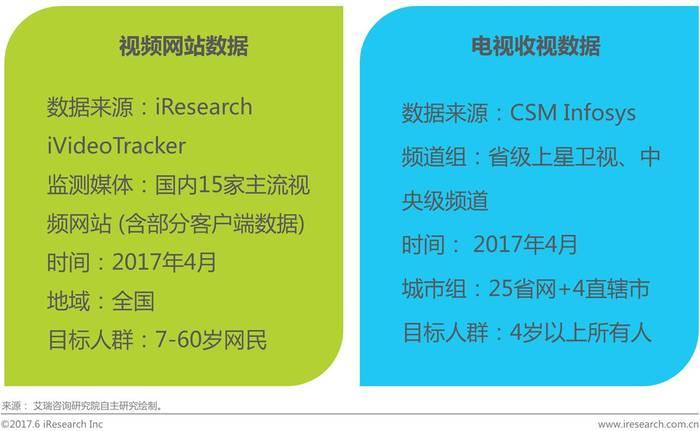 视频网站数据

数据来源：iResearch iVideoTracker

监测媒体：国内15家主流视频网站 (含部分客户端数据)

时间：2017年4月

地域：全国

目标人群：7-60岁网民

电视收视数据

数据来源：CSM Infosys

频道组：省级上星卫视、中央级频道

时间： 2017年4月

城市组：25省网+4直辖市

目标人群：4岁以上所有人

来源： 艾瑞咨询研究院自主研究绘制。

©2017.6 iResearch Inc

www.iresearch.com.cn